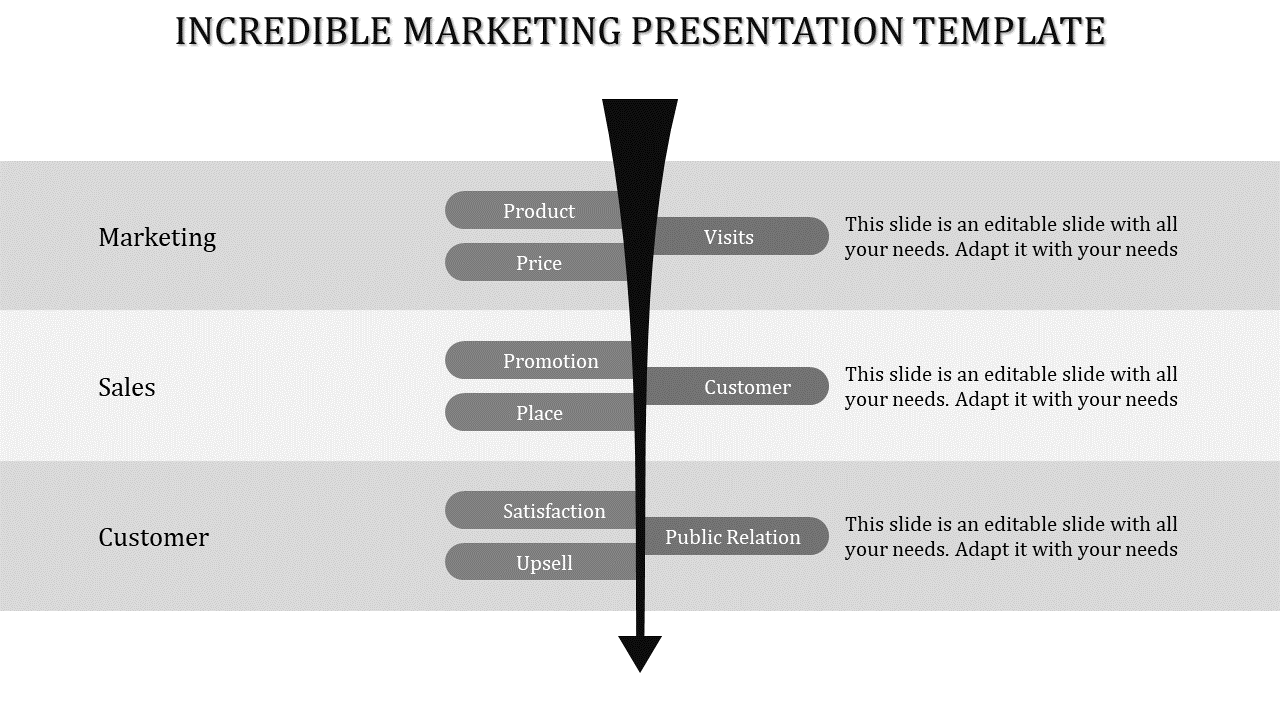 INCREDIBLE MARKETING PRESENTATION TEMPLATE

Marketing

Product

Price

Visits

This slide is an editable slide with all your needs. Adapt it with your needs

Sales

Promotion

Place

Customer

This slide is an editable slide with all your needs. Adapt it with your needs

Customer

Satisfaction

Upsell

Public Relation

This slide is an editable slide with all your needs. Adapt it with your needs